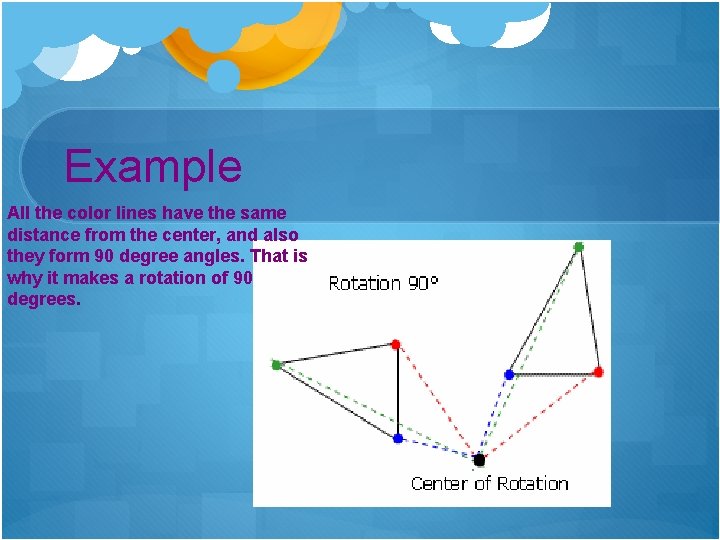 Example

All the color lines have the same distance from the center, and also they form 90 degree angles. That is why it makes a rotation of 90 degrees.

Rotation 90°

Center of Rotation